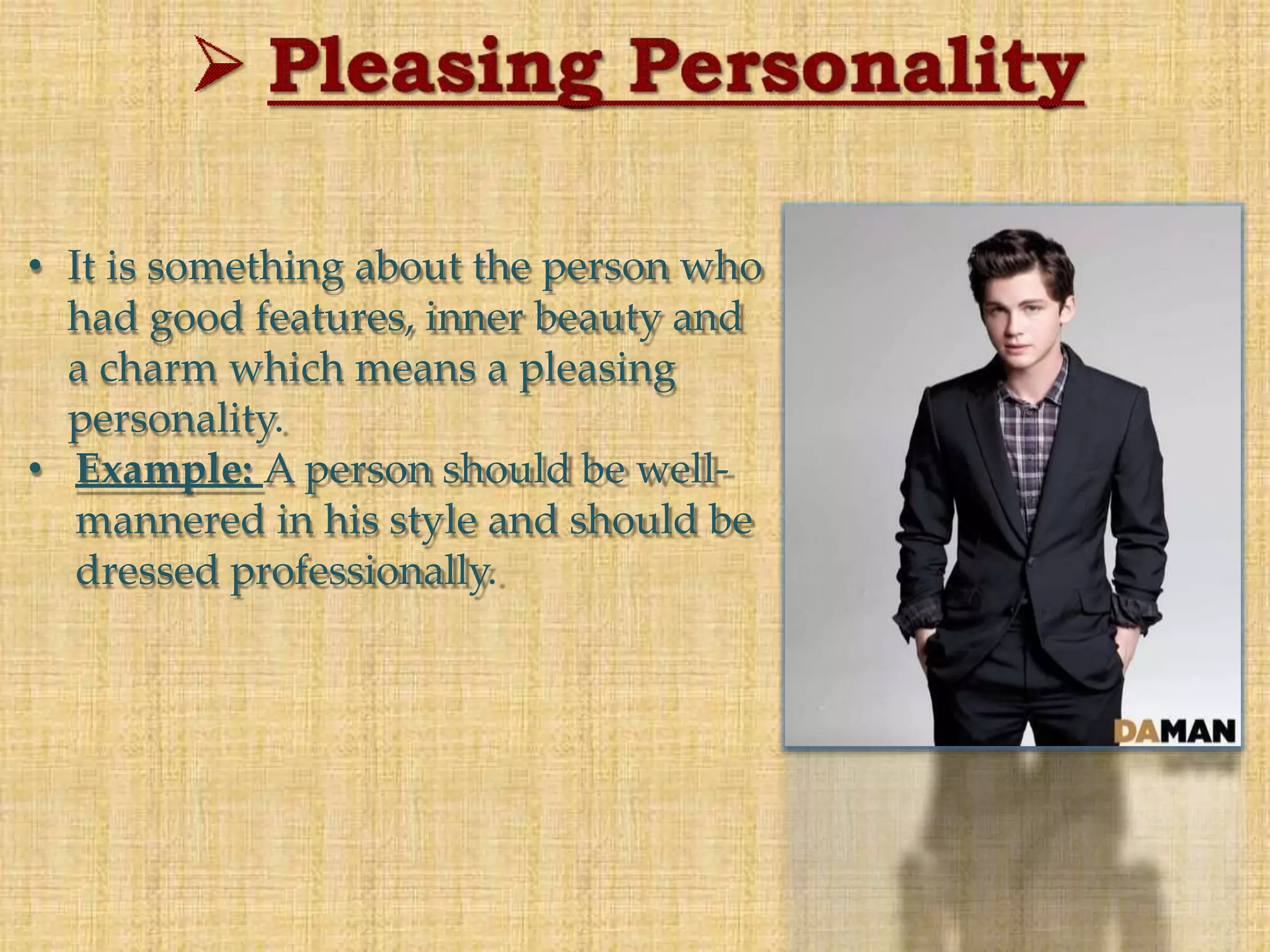 ➢ Pleasing Personality

• It is something about the person who had good features, inner beauty and a charm which means a pleasing personality.
• Example: A person should be well-mannered in his style and should be dressed professionally.

DAMAN